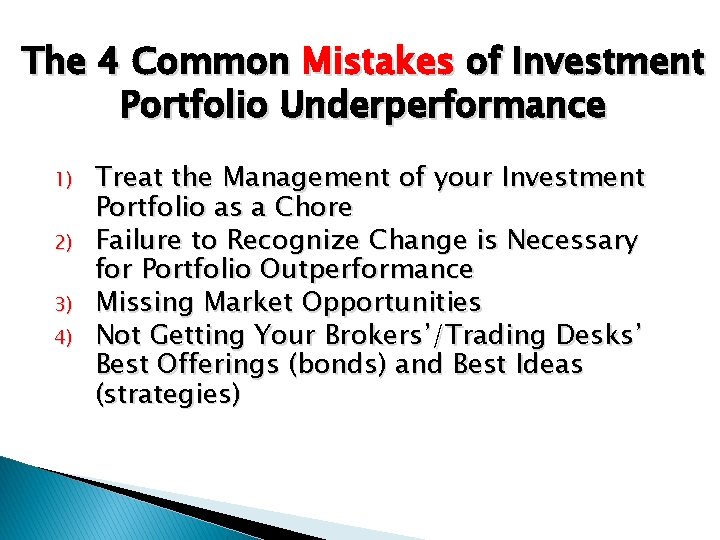 The 4 Common Mistakes of Investment Portfolio Underperformance

1) Treat the Management of your Investment Portfolio as a Chore
2) Failure to Recognize Change is Necessary for Portfolio Outperformance
3) Missing Market Opportunities
4) Not Getting Your Brokers'/Trading Desks' Best Offerings (bonds) and Best Ideas (strategies)